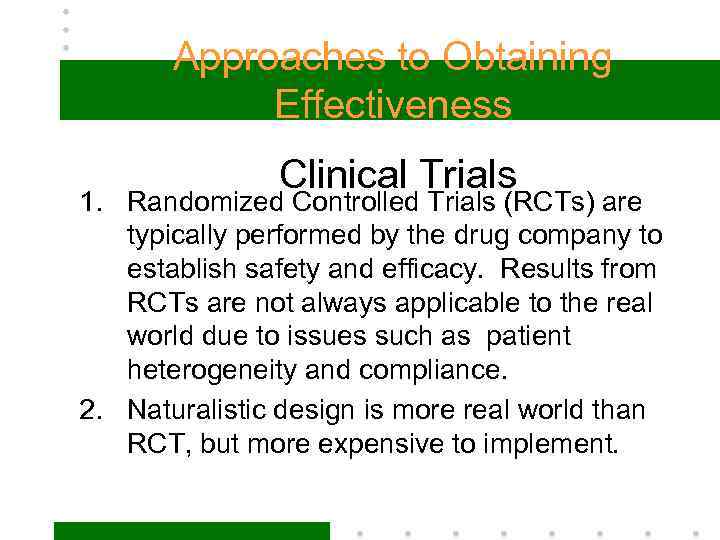 Approaches to Obtaining Effectiveness

Clinical Trials

1. Randomized Controlled Trials (RCTs) are typically performed by the drug company to establish safety and efficacy. Results from RCTs are not always applicable to the real world due to issues such as patient heterogeneity and compliance.
2. Naturalistic design is more real world than RCT, but more expensive to implement.